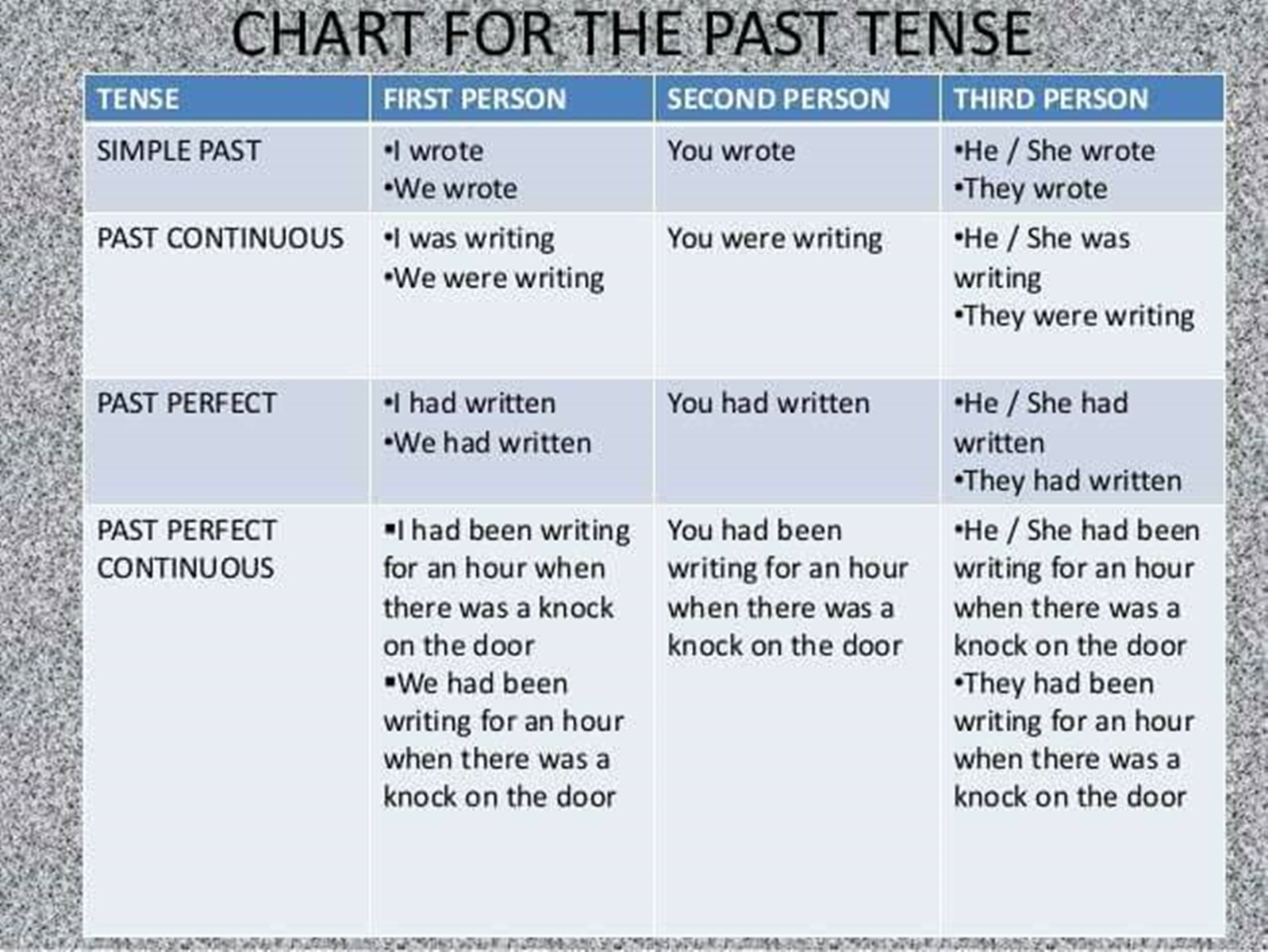 CHART FOR THE PAST TENSE

| TENSE | FIRST PERSON | SECOND PERSON | THIRD PERSON |
|---|---|---|---|
| SIMPLE PAST | •I wrote •We wrote | You wrote | •He / She wrote •They wrote |
| PAST CONTINUOUS | •I was writing •We were writing | You were writing | •He / She was writing •They were writing |
| PAST PERFECT | •I had written •We had written | You had written | •He / She had written •They had written |
| PAST PERFECT CONTINUOUS | ▪I had been writing for an hour when there was a knock on the door ▪We had been writing for an hour when there was a knock on the door | You had been writing for an hour when there was a knock on the door | •He / She had been writing for an hour when there was a knock on the door •They had been writing for an hour when there was a knock on the door |